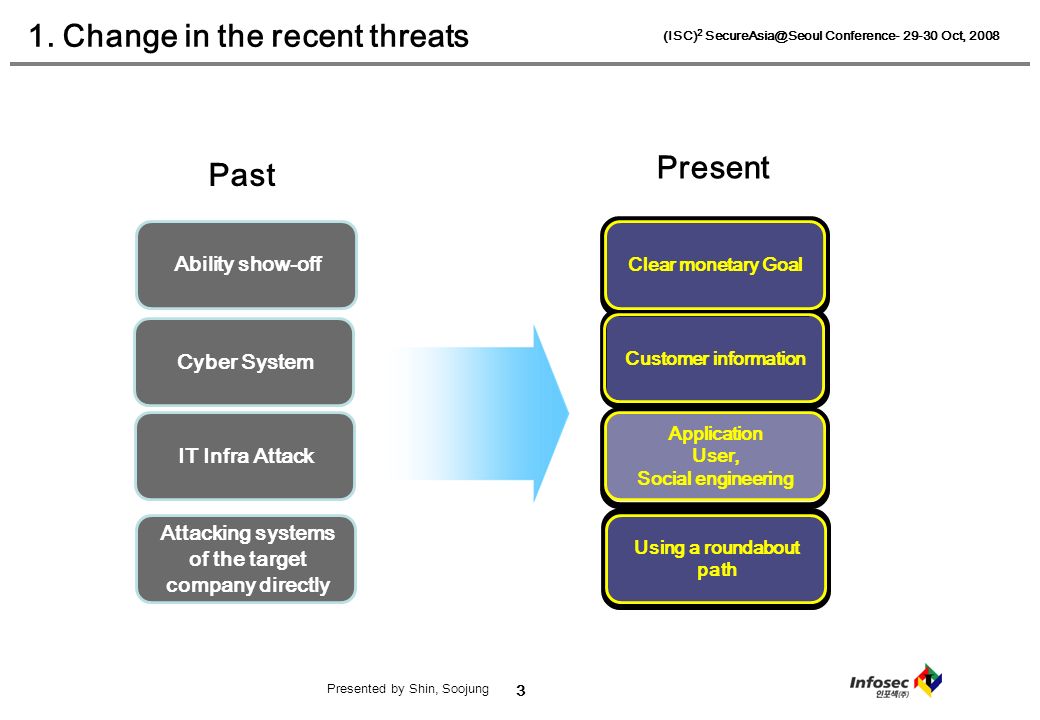 1. Change in the recent threats

$(ISC)^2$ SecureAsia@Seoul Conference- 29-30 Oct, 2008

Past

Ability show-off

Cyber System

IT Infra Attack

Attacking systems of the target company directly

Present

Clear monetary Goal

Customer information

Application User, Social engineering

Using a roundabout path

Presented by Shin, Soojung

3

Infosec 인포섹(주)